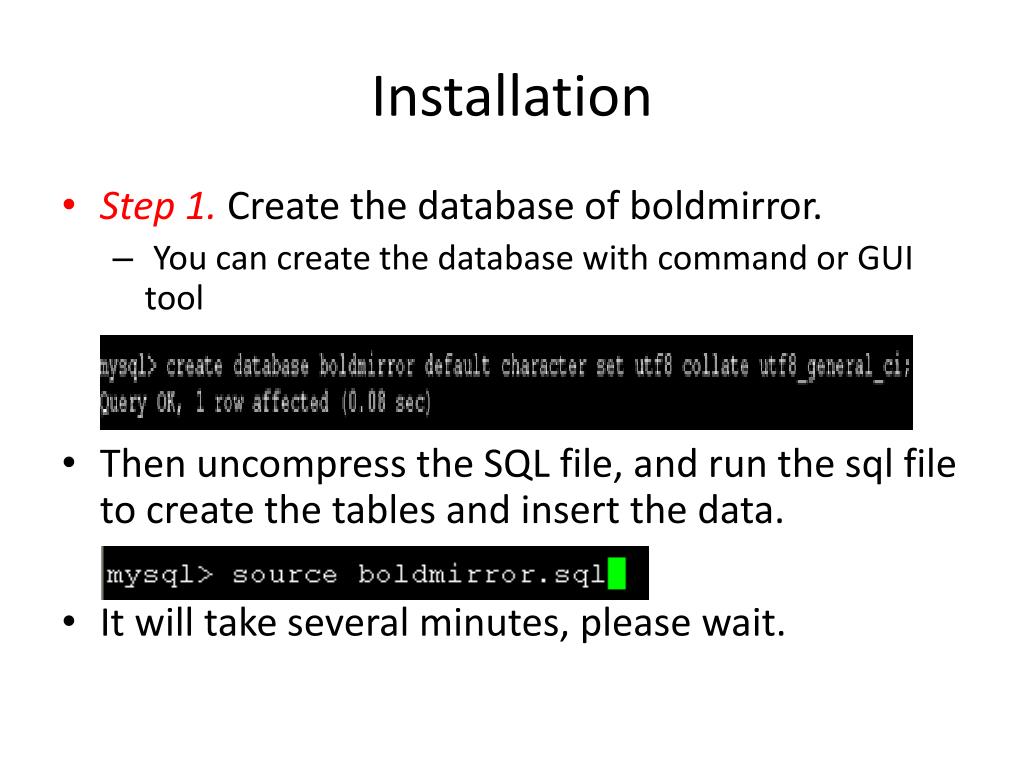 Installation

• Step 1. Create the database of boldmirror.
– You can create the database with command or GUI tool

mysql> create database boldmirror default character set utf8 collate utf8_general_ci;
Query OK, 1 row affected (0.08 sec)

• Then uncompress the SQL file, and run the sql file to create the tables and insert the data.

mysql> source boldmirror.sql

• It will take several minutes, please wait.